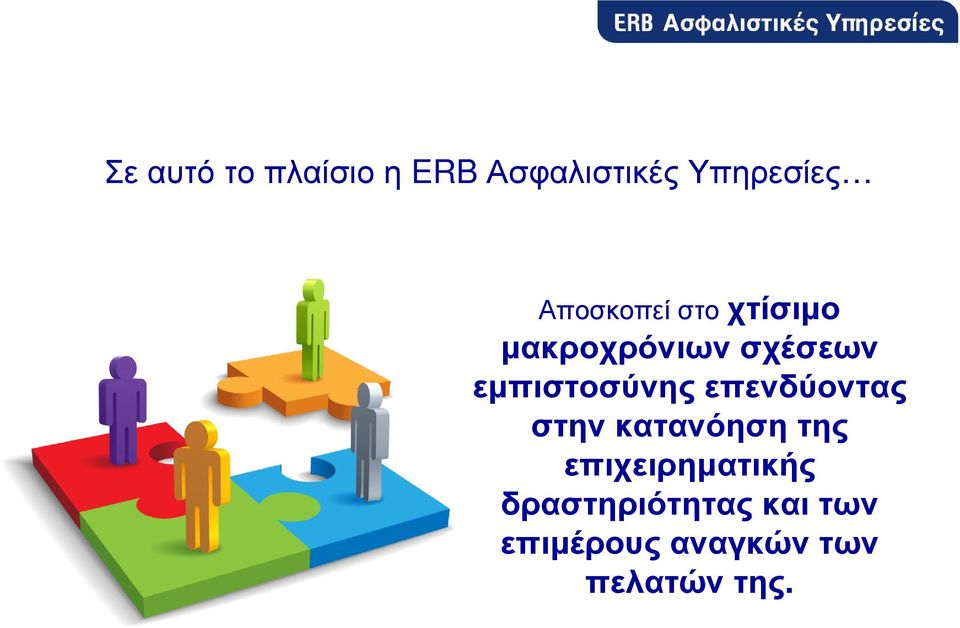 ERB Ασφαλιστικές Υπηρεσίες

Σε αυτό το πλαίσιο η ERB Ασφαλιστικές Υπηρεσίες…

Αποσκοπεί στο χτίσιμο μακροχρόνιων σχέσεων εμπιστοσύνης επενδύοντας στην κατανόηση της επιχειρηματικής δραστηριότητας και των επιμέρους αναγκών των πελατών της.